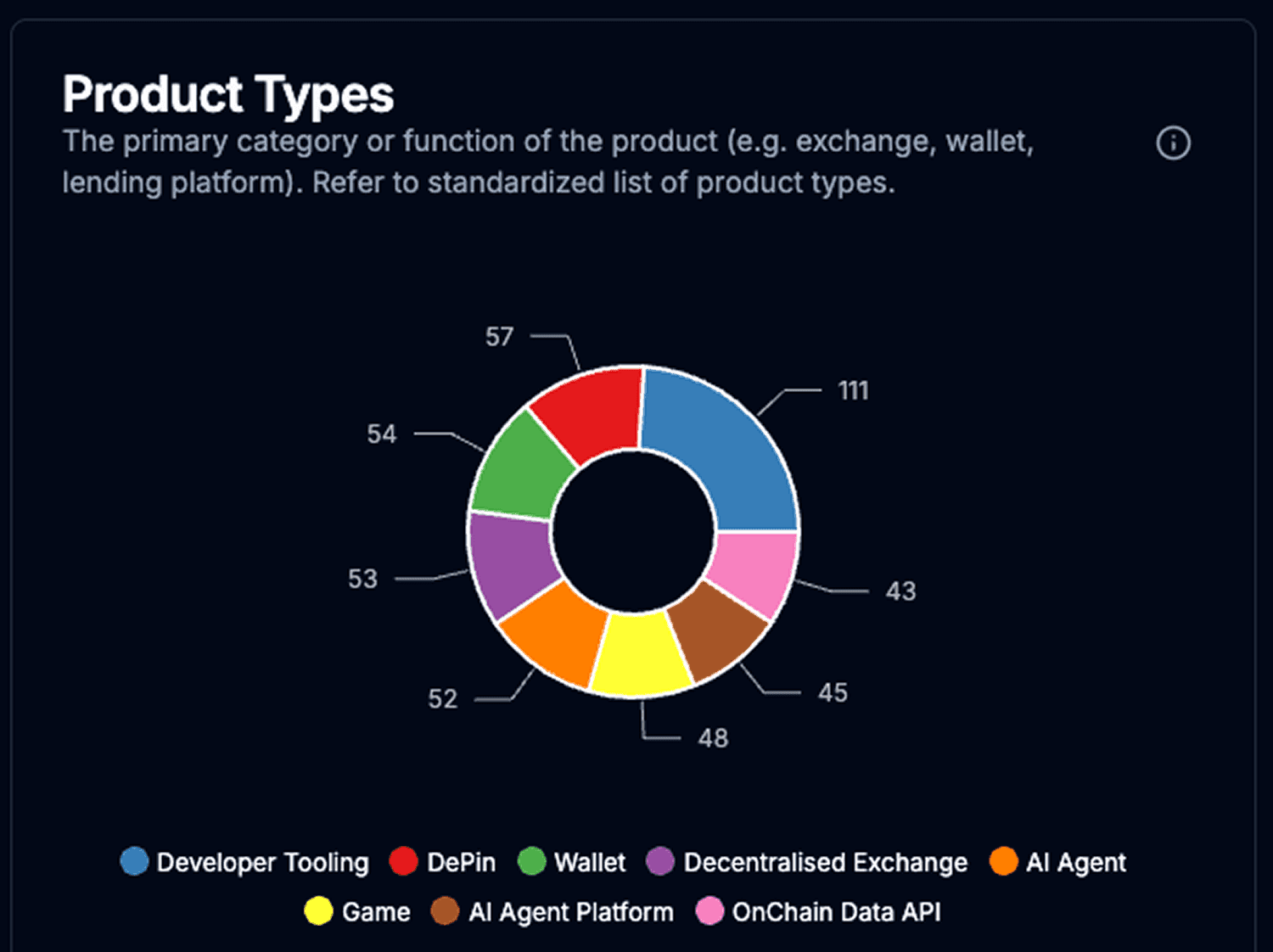 Product Types

The primary category or function of the product (e.g. exchange, wallet, lending platform). Refer to standardized list of product types.

57
111
54
53
43
52
45
48

Developer Tooling DePin Wallet Decentralised Exchange AI Agent Game AI Agent Platform OnChain Data API